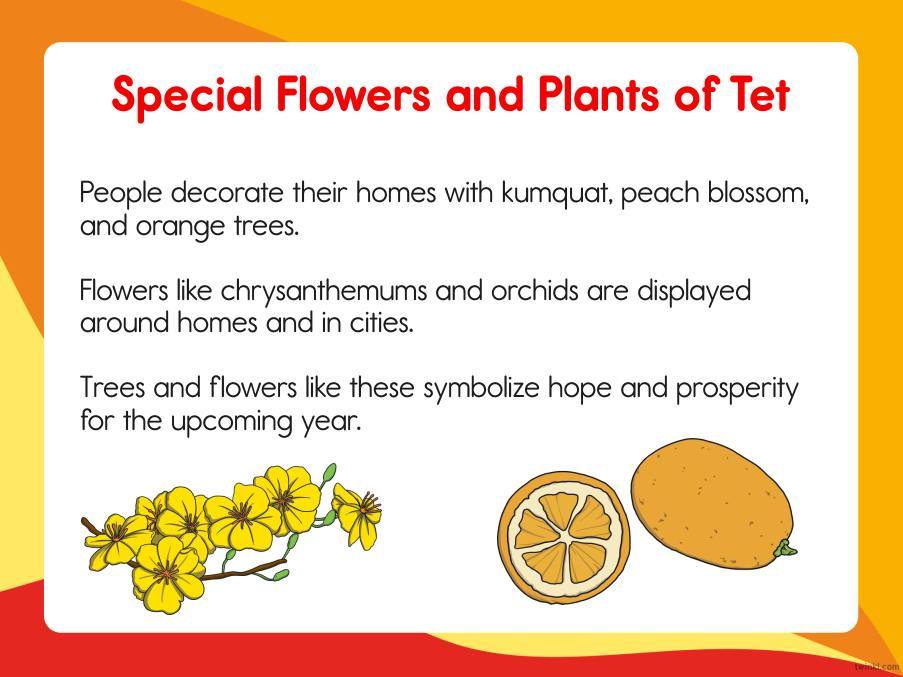 Special Flowers and Plants of Tet

People decorate their homes with kumquat, peach blossom, and orange trees.

Flowers like chrysanthemums and orchids are displayed around homes and in cities.

Trees and flowers like these symbolize hope and prosperity for the upcoming year.

twinkl.com